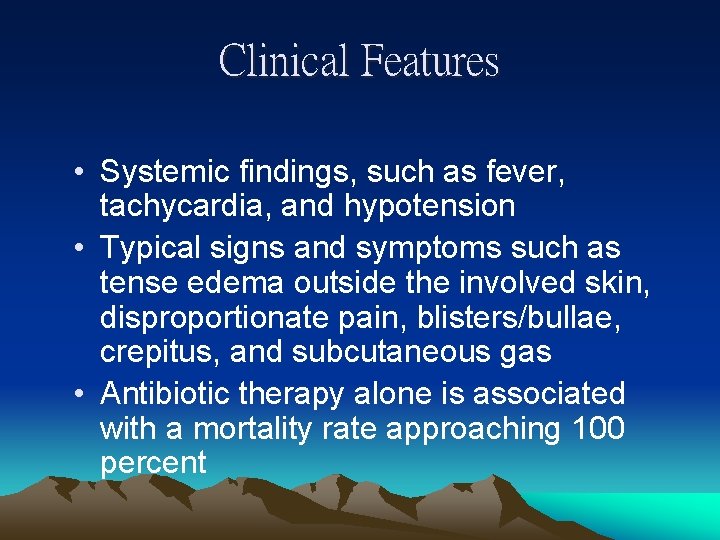 Clinical Features

• Systemic findings, such as fever, tachycardia, and hypotension
• Typical signs and symptoms such as tense edema outside the involved skin, disproportionate pain, blisters/bullae, crepitus, and subcutaneous gas
• Antibiotic therapy alone is associated with a mortality rate approaching 100 percent